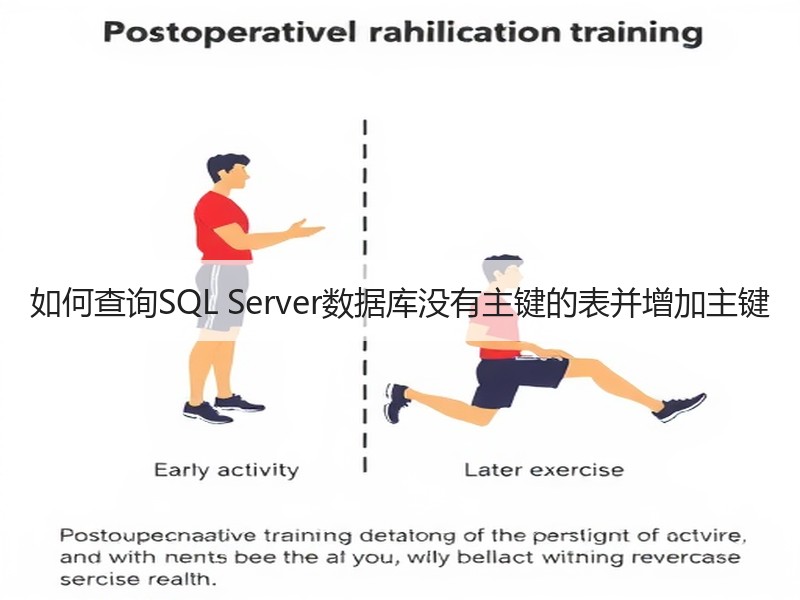 Postoperativel rahilication training

如何查询SQL Server数据库没有主键的表并增加主键

Early activity

Later exercise

Postoupecnaative training detatong of the perstignt of actvire, and with nents bee the at you, wily bellact witning revercase sercise realth.